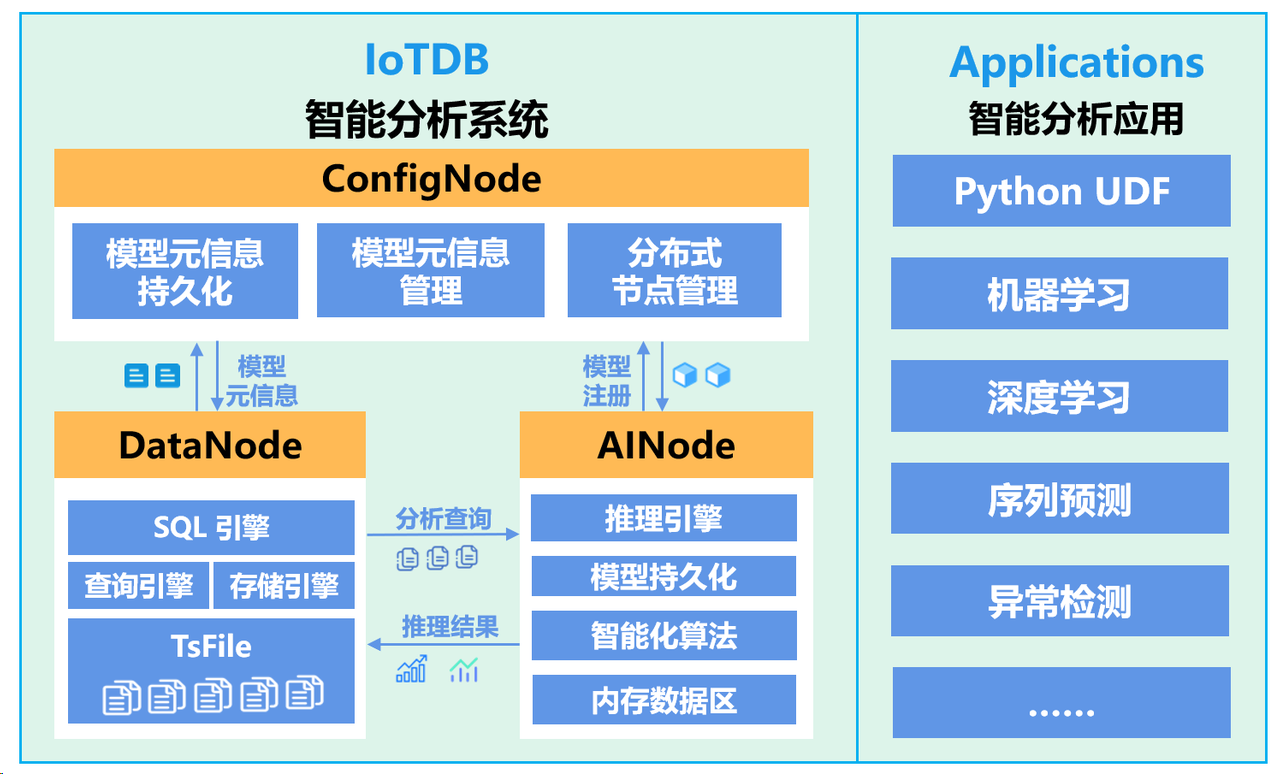 IoTDB
智能分析系统

ConfigNode

模型元信息持久化

模型元信息管理

分布式节点管理

模型元信息

模型注册

DataNode

SQL 引擎

查询引擎

存储引擎

TsFile

分析查询

推理结果

AINode

推理引擎

模型持久化

智能化算法

内存数据区

Applications
智能分析应用

Python UDF

机器学习

深度学习

序列预测

异常检测

……